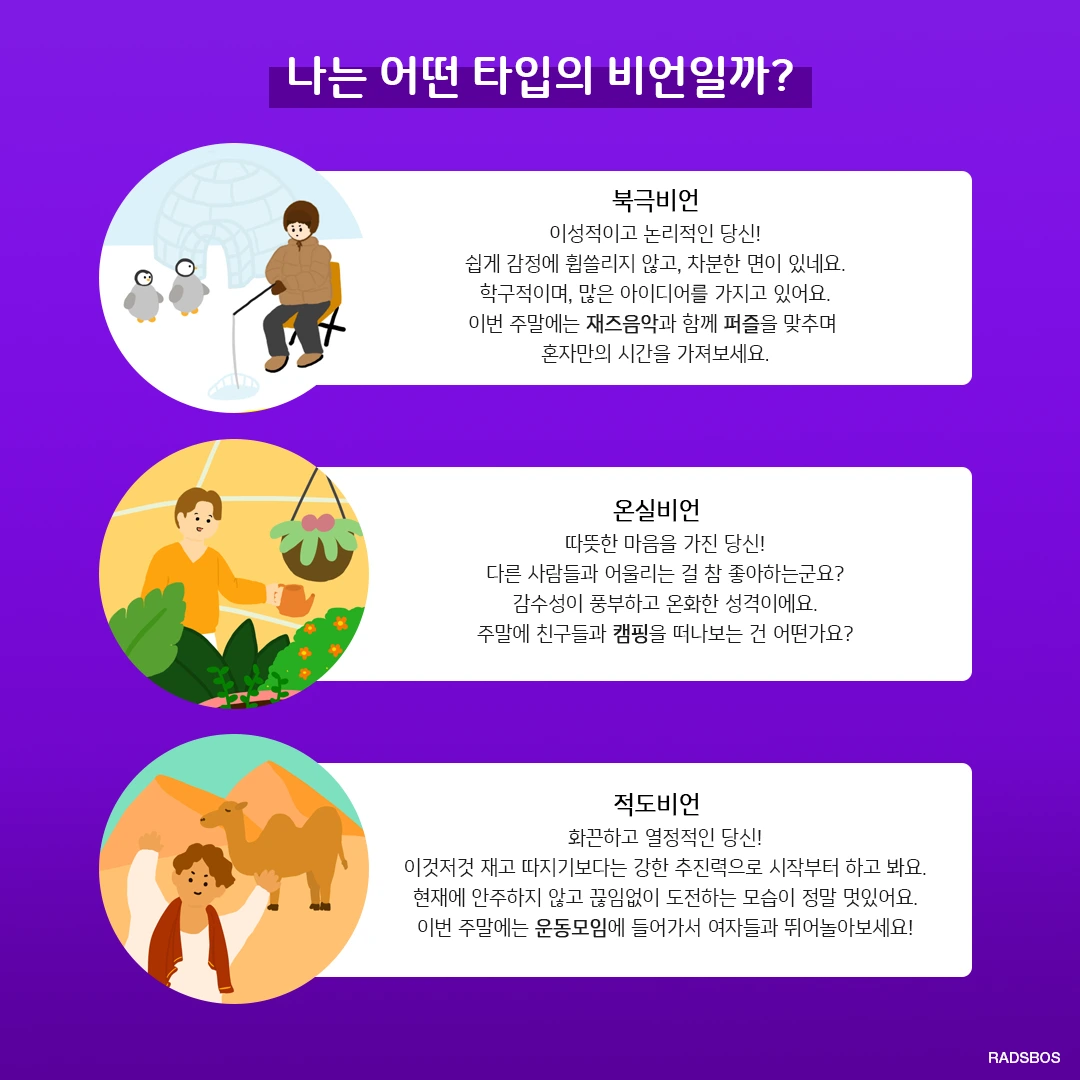 나는 어떤 타입의 비언일까?

북극비언
이성적이고 논리적인 당신!
쉽게 감정에 휩쓸리지 않고, 차분한 면이 있네요.
학구적이며, 많은 아이디어를 가지고 있어요.
이번 주말에는 재즈음악과 함께 퍼즐을 맞추며
혼자만의 시간을 가져보세요.

온실비언
따뜻한 마음을 가진 당신!
다른 사람들과 어울리는 걸 참 좋아하는군요?
감수성이 풍부하고 온화한 성격이에요.
주말에 친구들과 캠핑을 떠나보는 건 어떤가요?

적도비언
화끈하고 열정적인 당신!
이것저것 재고 따지기보다는 강한 추진력으로 시작부터 하고 봐요.
현재에 안주하지 않고 끊임없이 도전하는 모습이 정말 멋있어요.
이번 주말에는 운동모임에 들어가서 여자들과 뛰어놀아보세요!

RADSBOS